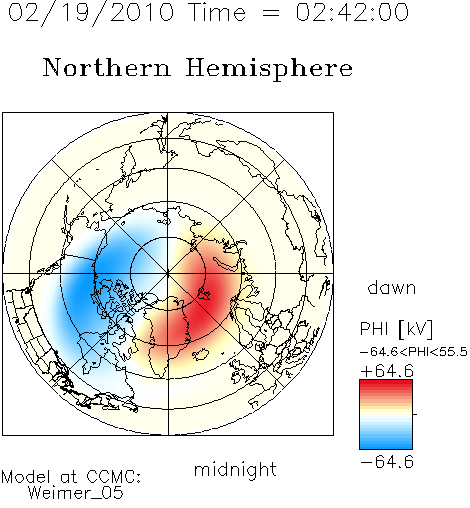 02/19/2010 Time = 02:42:00

Northern Hemisphere

dawn

PHI [kV]
−64.6<PHI<55.5
+64.6

−64.6

midnight

Model at CCMC:
Weimer_05